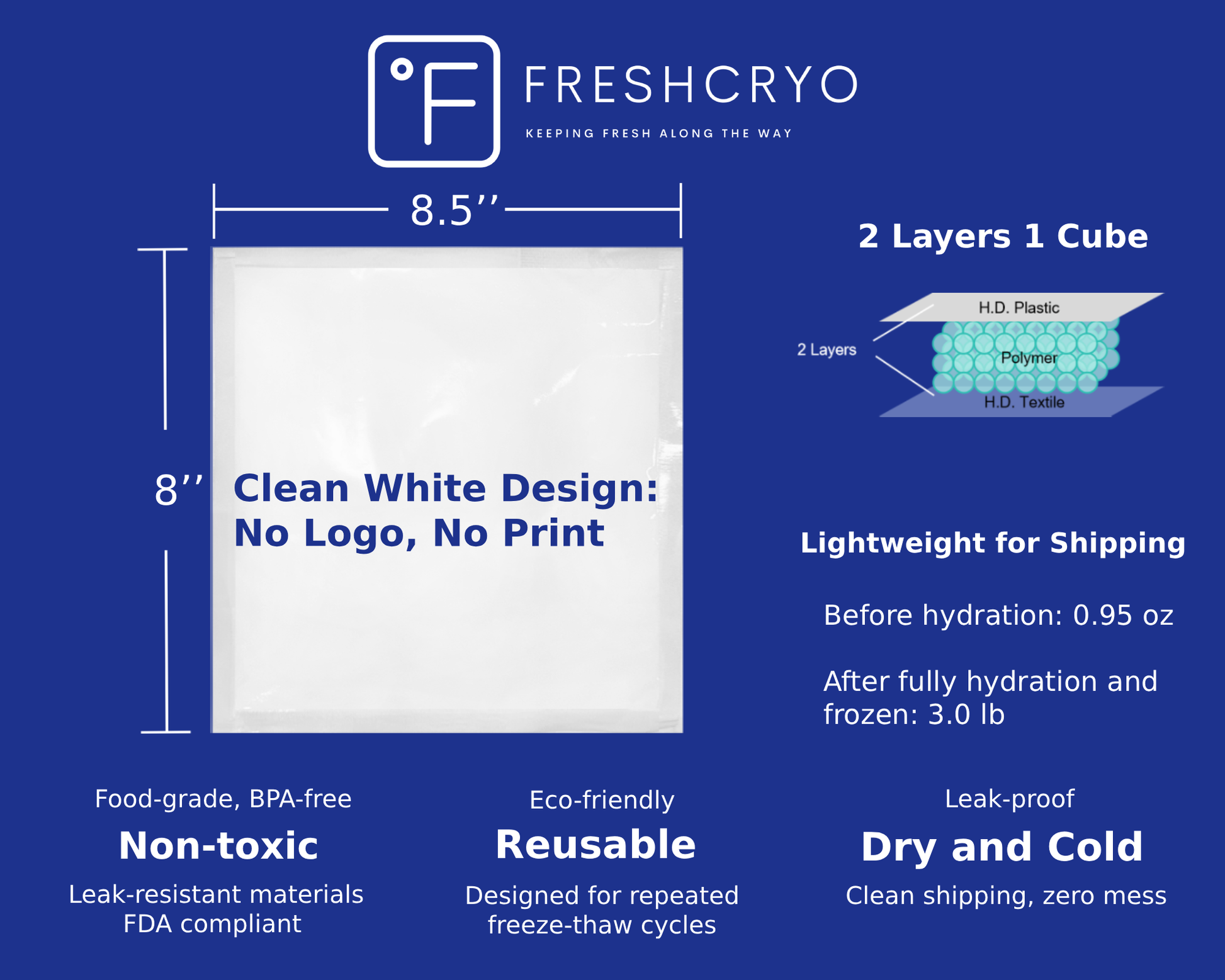 °F FRESHCRYO
KEEPING FRESH ALONG THE WAY

8.5’’

8’’

Clean White Design: No Logo, No Print

2 Layers 1 Cube

H.D. Plastic
2 Layers
Polymer
H.D. Textile

Lightweight for Shipping

Before hydration: 0.95 oz

After fully hydration and frozen: 3.0 lb

Food-grade, BPA-free
Non-toxic
Leak-resistant materials FDA compliant

Eco-friendly
Reusable
Designed for repeated freeze-thaw cycles

Leak-proof
Dry and Cold
Clean shipping, zero mess